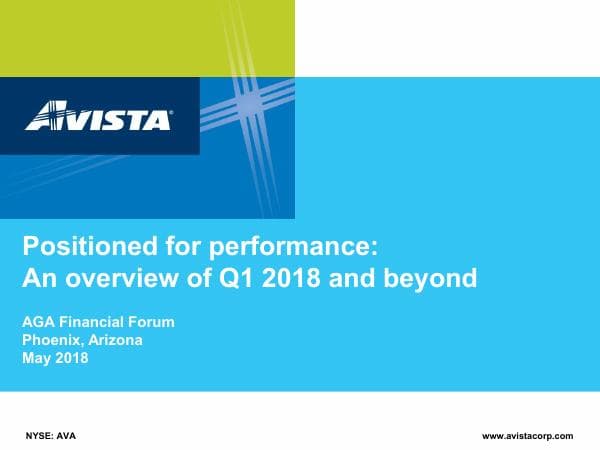 AVISTA

Positioned for performance:
An overview of Q1 2018 and beyond

AGA Financial Forum
Phoenix, Arizona
May 2018

NYSE: AVA

www.avistacorp.com